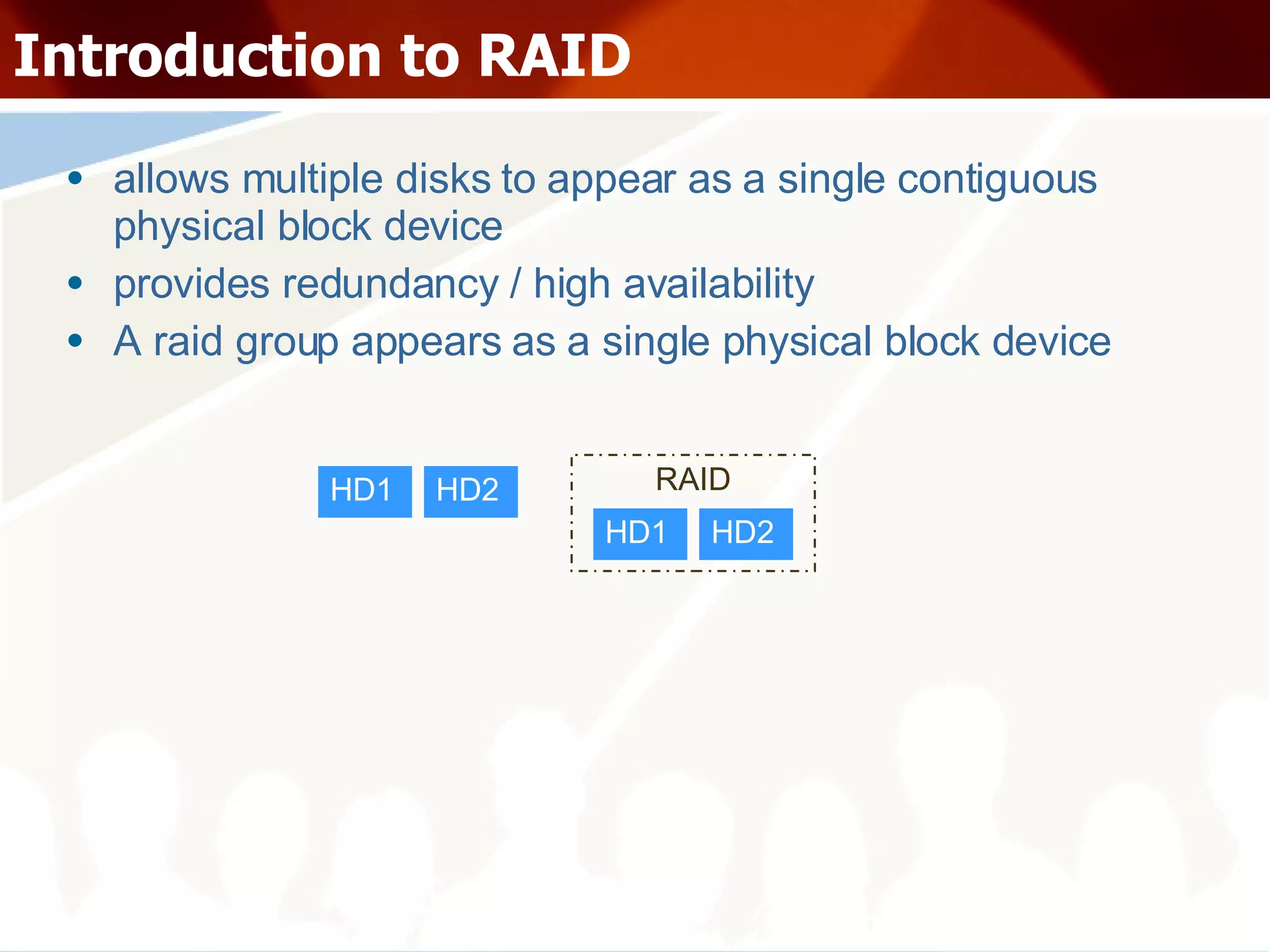 Introduction to RAID

• allows multiple disks to appear as a single contiguous physical block device
• provides redundancy / high availability
• A raid group appears as a single physical block device

HD1 HD2

RAID
HD1 HD2